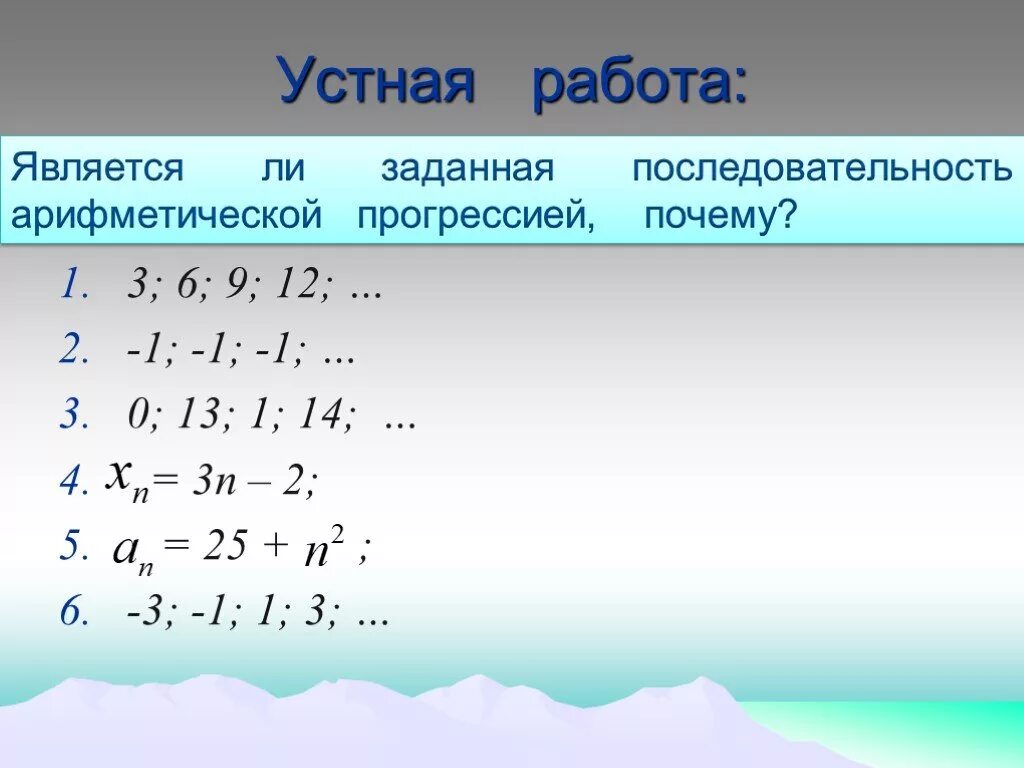 Устная работа:

Является ли заданная последовательность арифметической прогрессией, почему?

1. 3; 6; 9; 12; …
2. -1; -1; -1; …
3. 0; 13; 1; 14; …
4. $x_n = 3n - 2$;
5. $a_n = 25 + n^2$ ;
6. -3; -1; 1; 3; …